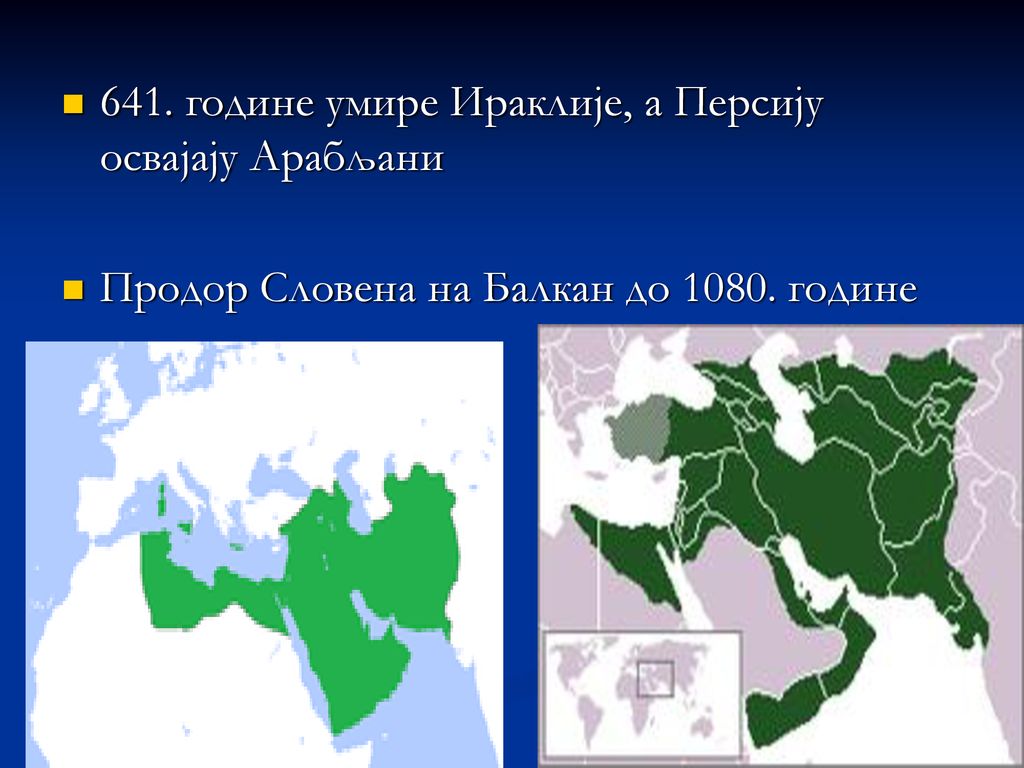 641. године умире Ираклије, а Персију освајају Арабљани

Продор Словена на Балкан до 1080. године